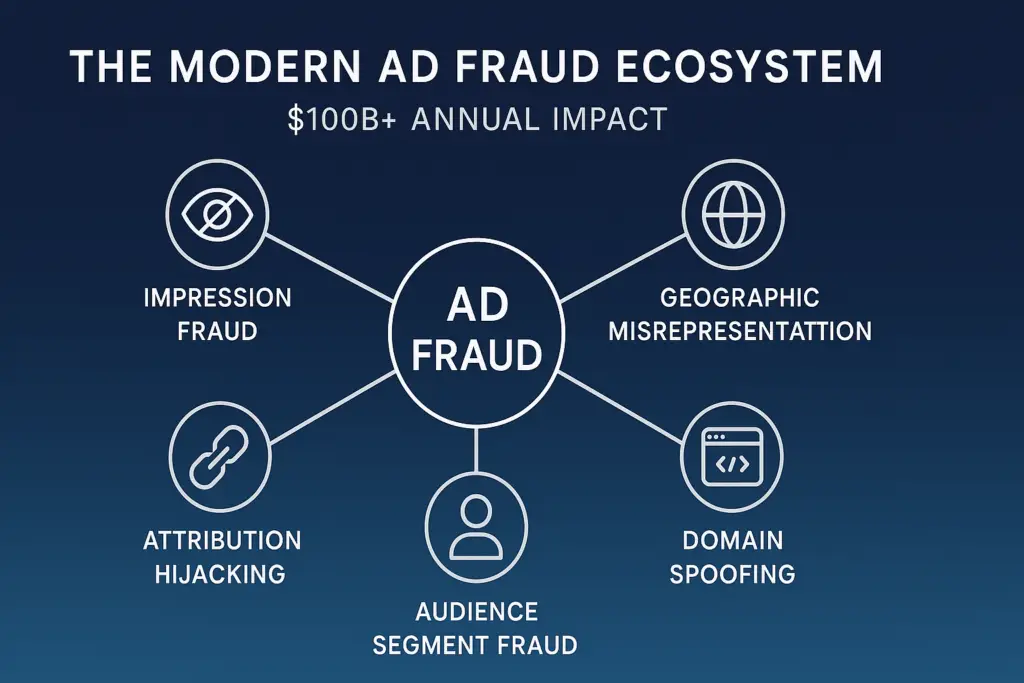 THE MODERN AD FRAUD ECOSYSTEM

$100B+ ANNUAL IMPACT

IMPRESSION FRAUD

AD FRAUD

GEOGRAPHIC MISREPRESENTATTION

ATTRIBUTION HIJACKING

AUDIENCE SEGMENT FRAUD

DOMAIN SPOOFING